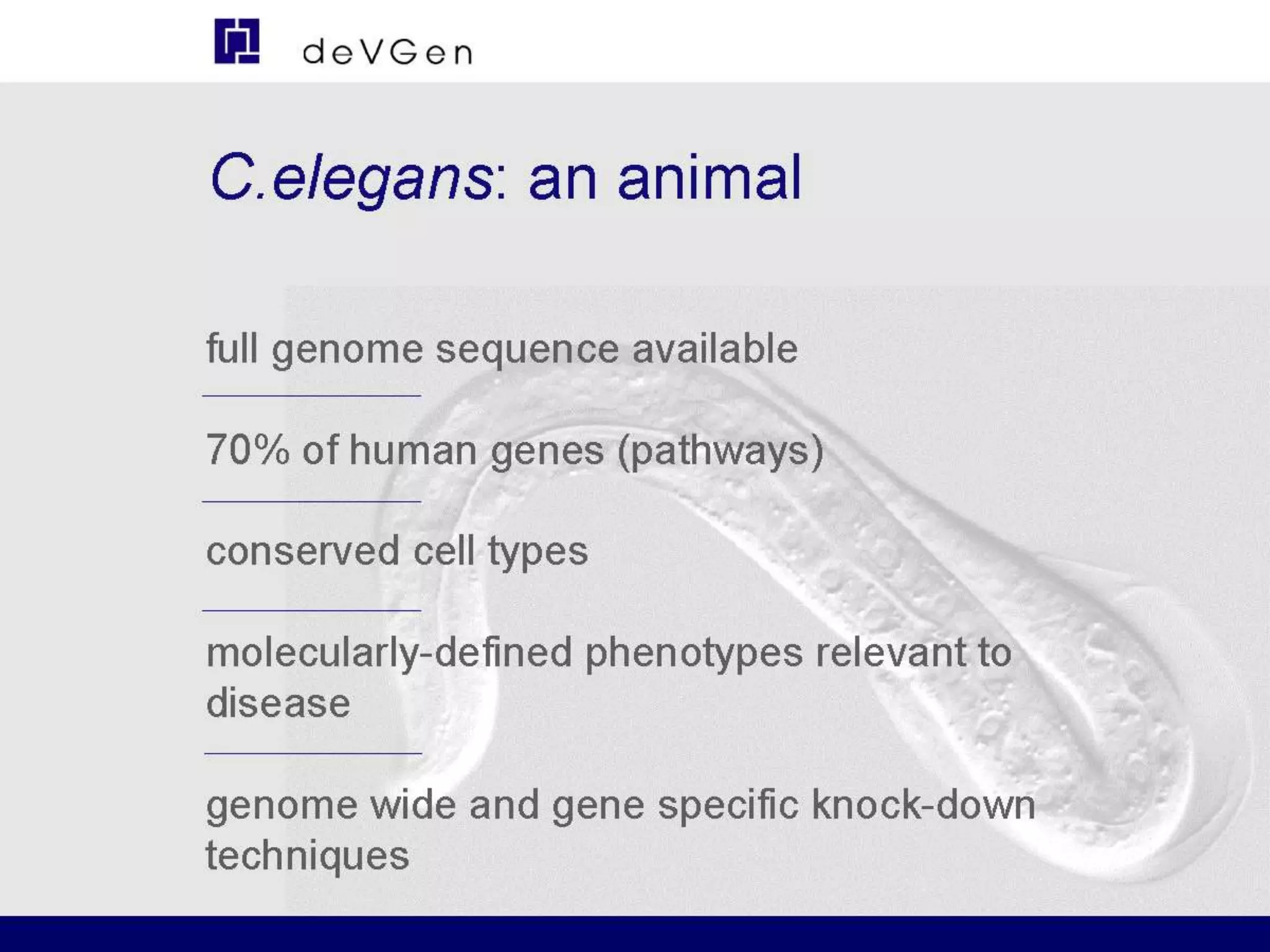 deVGen

C.elegans: an animal

full genome sequence available

70% of human genes (pathways)

conserved cell types

molecularly-defined phenotypes relevant to disease

genome wide and gene specific knock-down techniques